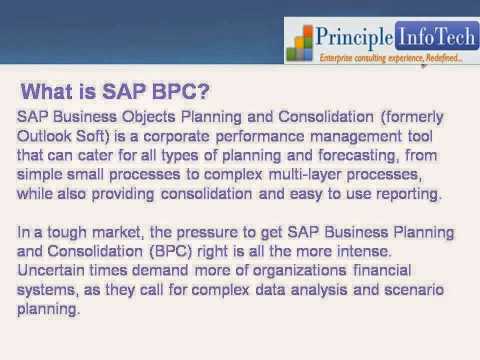 Principle InfoTech
Enterprise consulting experience, Redefined...

What is SAP BPC?

SAP Business Objects Planning and Consolidation (formerly Outlook Soft) is a corporate performance management tool that can cater for all types of planning and forecasting, from simple small processes to complex multi-layer processes, while also providing consolidation and easy to use reporting.

In a tough market, the pressure to get SAP Business Planning and Consolidation (BPC) right is all the more intense. Uncertain times demand more of organizations financial systems, as they call for complex data analysis and scenario planning.